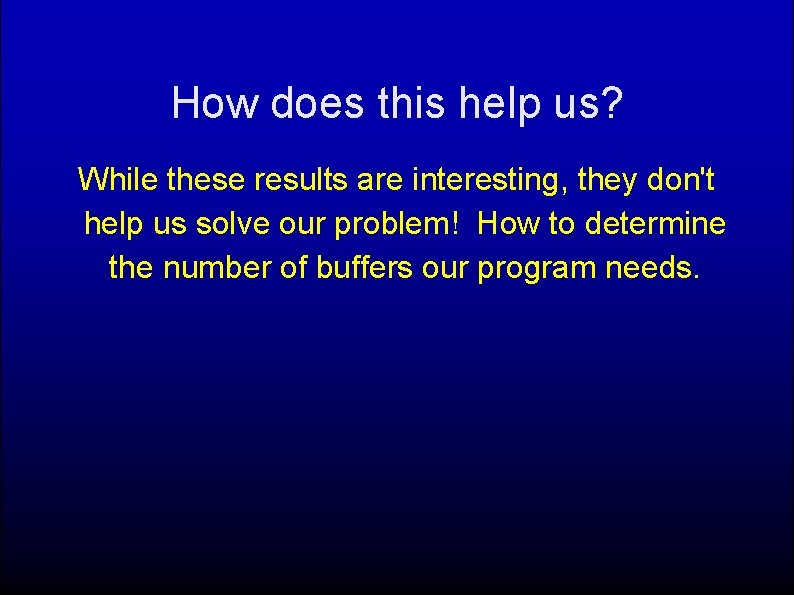 How does this help us?

While these results are interesting, they don't help us solve our problem! How to determine the number of buffers our program needs.